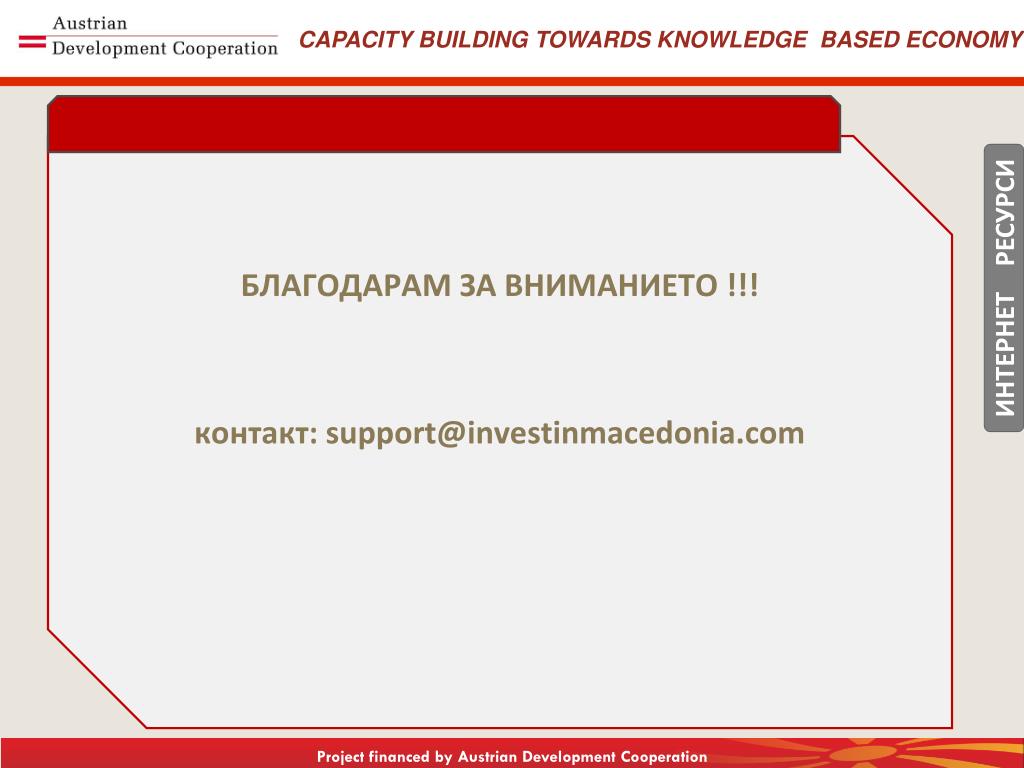 Austrian
Development Cooperation

CAPACITY BUILDING TOWARDS KNOWLEDGE BASED ECONOMY

ИНТЕРНЕТ РЕСУРСИ

БЛАГОДАРАМ ЗА ВНИМАНИЕТО !!!

контакт: support@investinmacedonia.com

Project financed by Austrian Development Cooperation